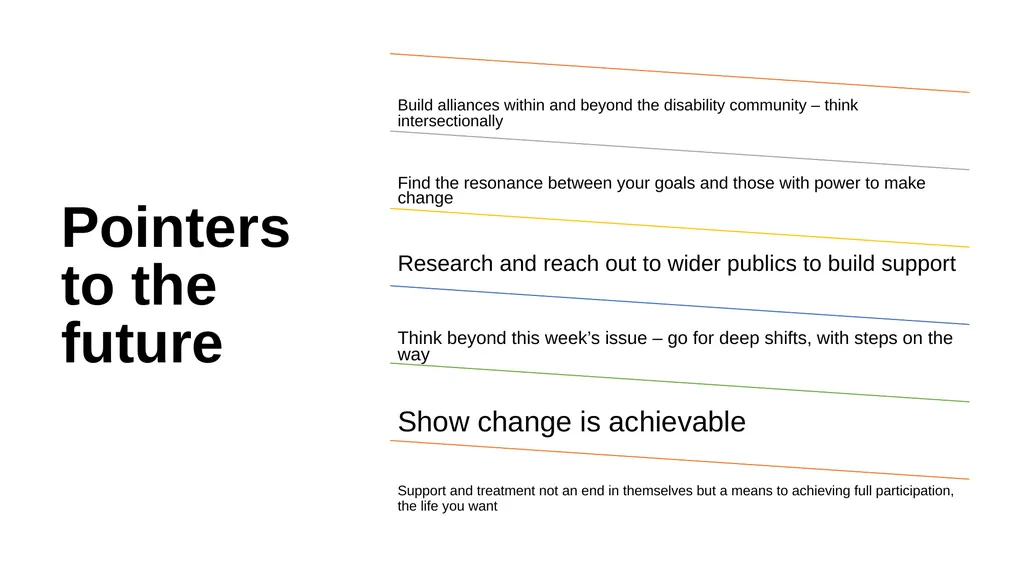 Pointers to the future

Build alliances within and beyond the disability community – think intersectionally

Find the resonance between your goals and those with power to make change

Research and reach out to wider publics to build support

Think beyond this week's issue – go for deep shifts, with steps on the way

Show change is achievable

Support and treatment not an end in themselves but a means to achieving full participation, the life you want